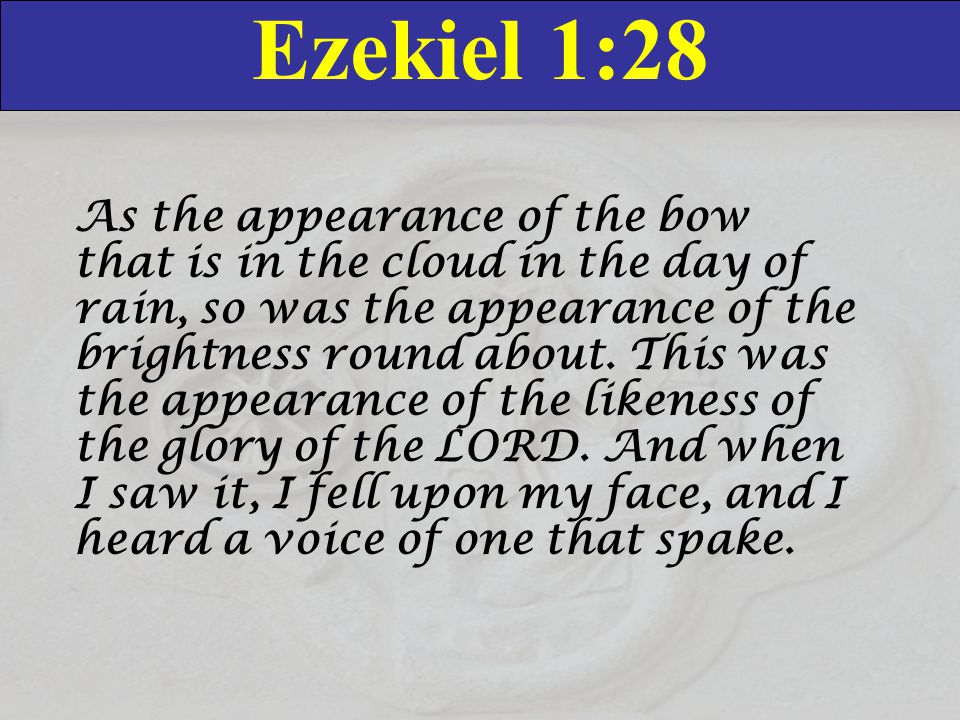 Ezekiel 1:28

As the appearance of the bow that is in the cloud in the day of rain, so was the appearance of the brightness round about. This was the appearance of the likeness of the glory of the LORD. And when I saw it, I fell upon my face, and I heard a voice of one that spake.